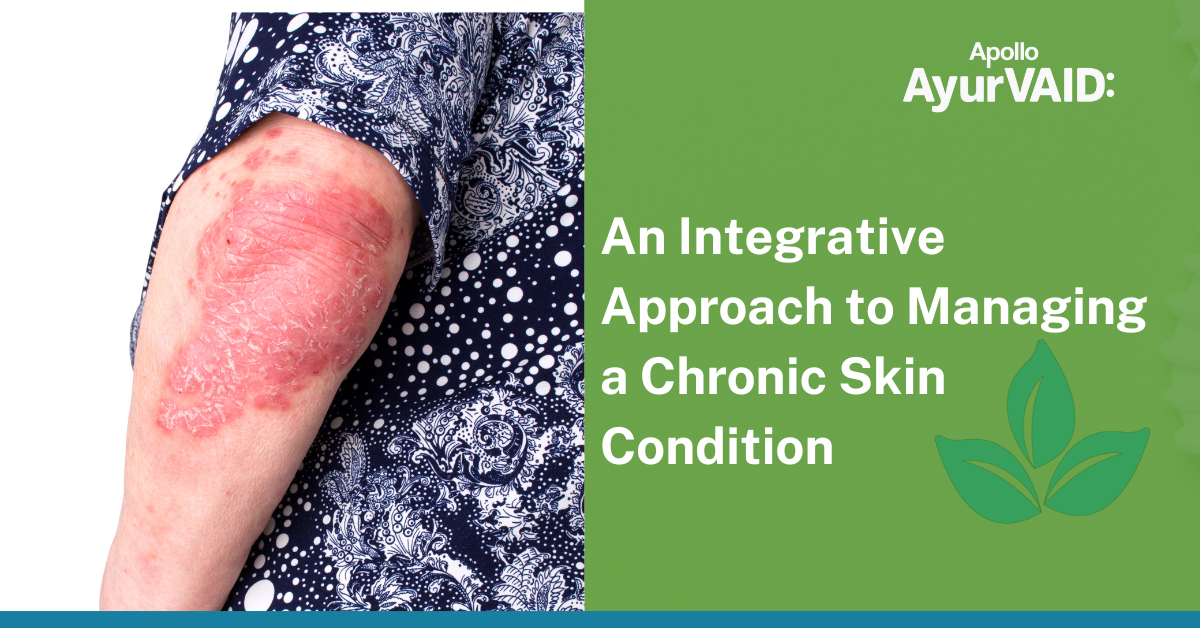 Apollo
AyurVAID:

An Integrative Approach to Managing a Chronic Skin Condition